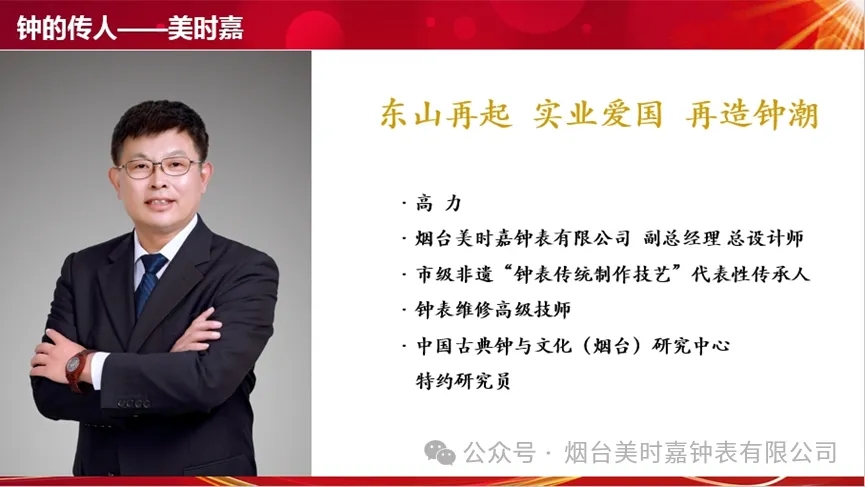 钟的传人——美时嘉

东山再起 实业爱国 再造钟潮

· 高 力
· 烟台美时嘉钟表有限公司 副总经理 总设计师
· 市级非遗“钟表传统制作技艺”代表性传承人
· 钟表维修高级技师
· 中国古典钟与文化（烟台）研究中心 特约研究员

公众号 · 烟台美时嘉钟表有限公司